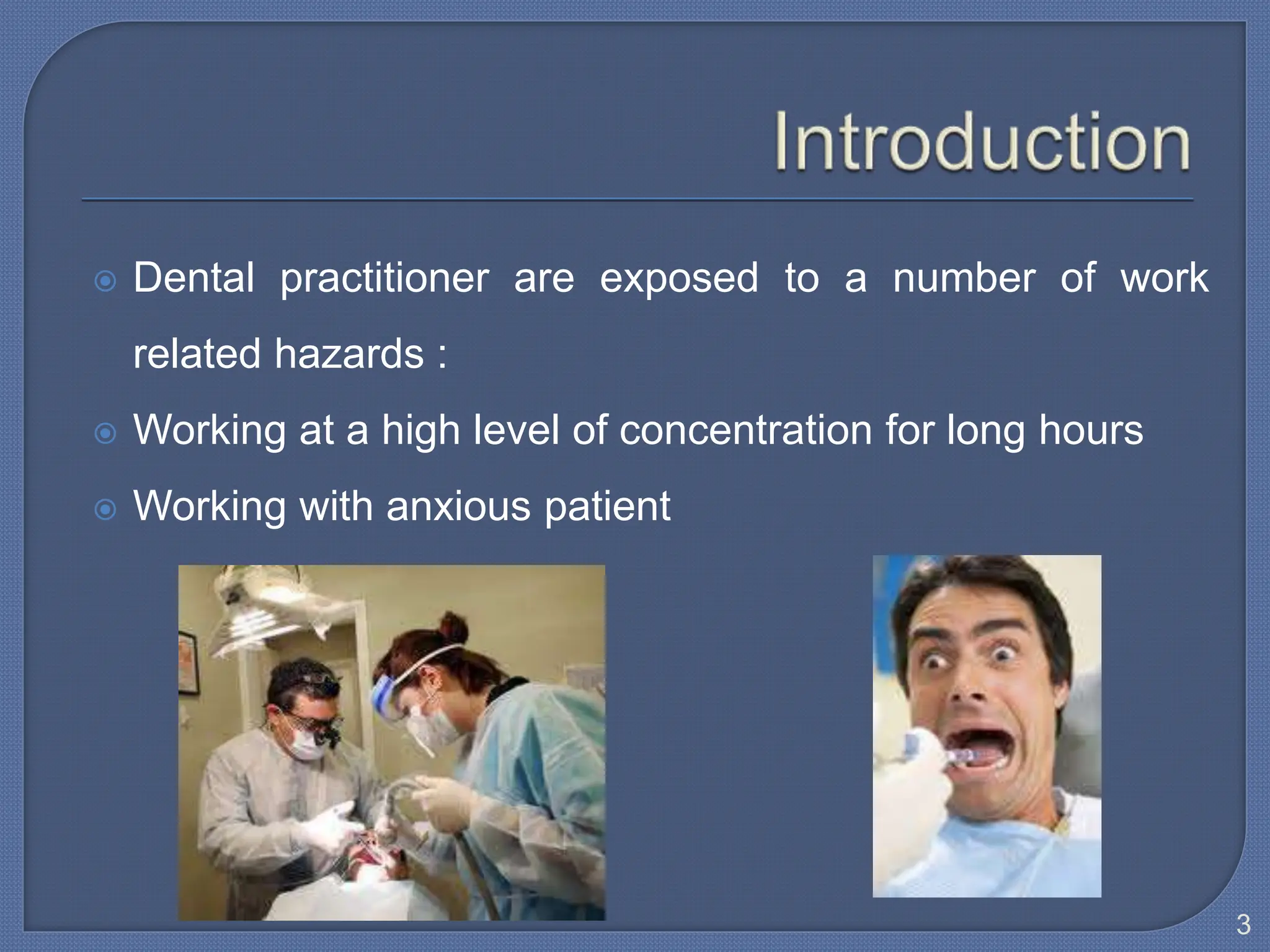 Introduction

Dental practitioner are exposed to a number of work related hazards :

Working at a high level of concentration for long hours

Working with anxious patient

3